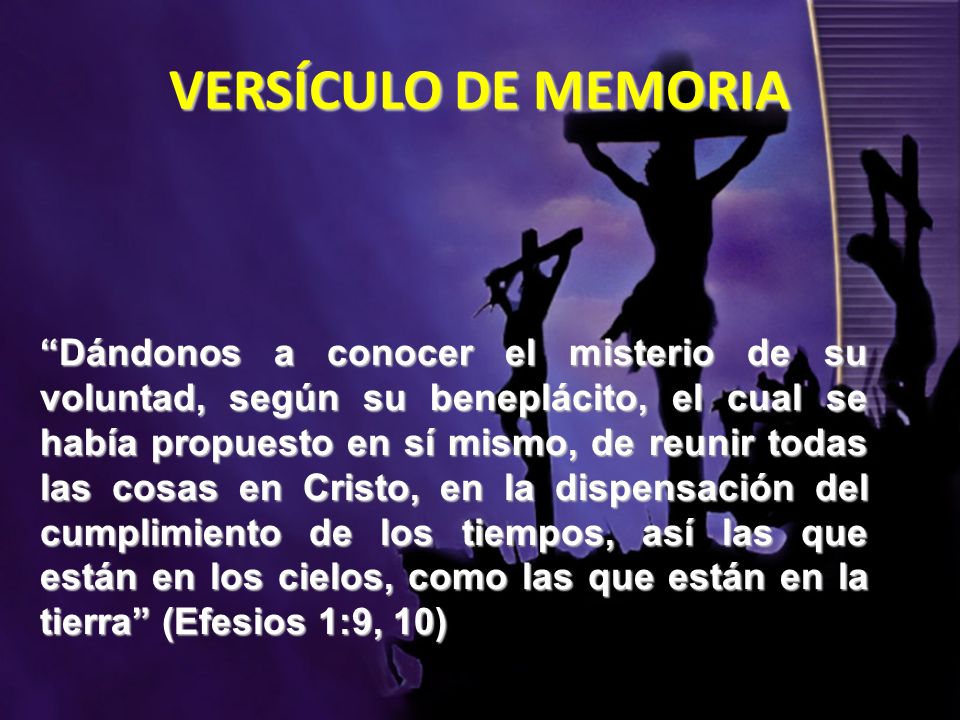 VERSÍCULO DE MEMORIA

“Dándonos a conocer el misterio de su voluntad, según su beneplácito, el cual se había propuesto en sí mismo, de reunir todas las cosas en Cristo, en la dispensación del cumplimiento de los tiempos, así las que están en los cielos, como las que están en la tierra” (Efesios 1:9, 10)